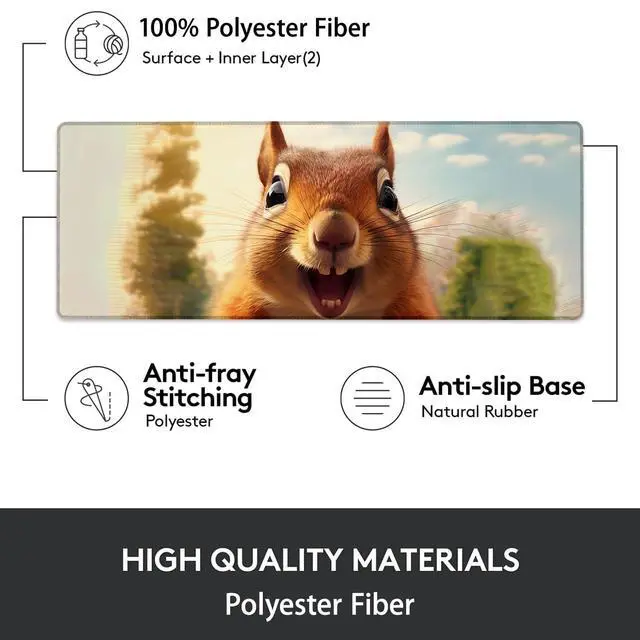 100% Polyester Fiber
Surface + Inner Layer(2)

Anti-fray Stitching
Polyester

Anti-slip Base
Natural Rubber

HIGH QUALITY MATERIALS
Polyester Fiber